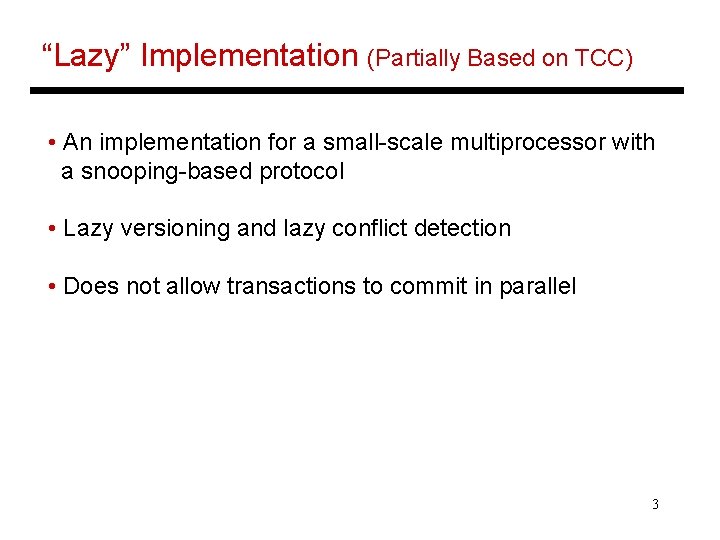 “Lazy” Implementation (Partially Based on TCC)

• An implementation for a small-scale multiprocessor with a snooping-based protocol

• Lazy versioning and lazy conflict detection

• Does not allow transactions to commit in parallel

3